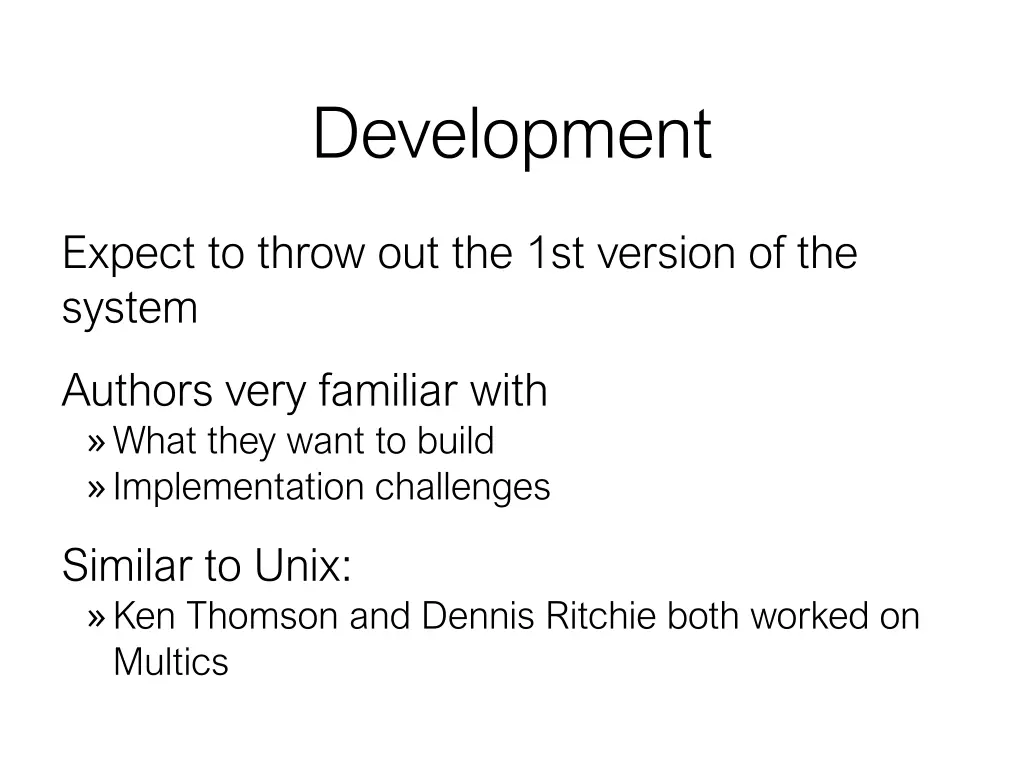 Development

Expect to throw out the 1st version of the system

Authors very familiar with

» What they want to build

» Implementation challenges

Similar to Unix:

» Ken Thomson and Dennis Ritchie both worked on Multics